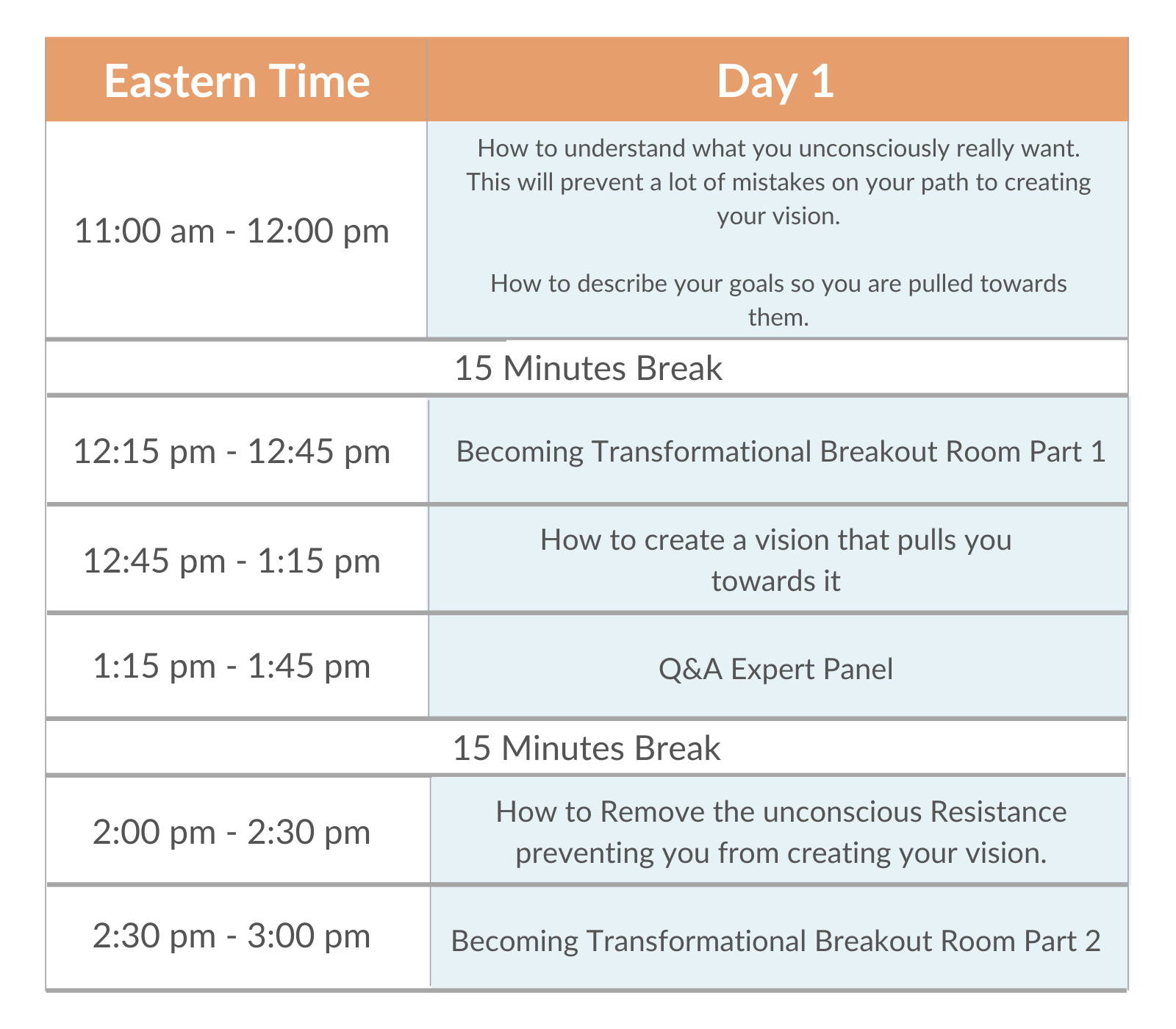 | Eastern Time | Day 1 |
|---|---|
| 11:00 am - 12:00 pm | How to understand what you unconsciously really want. This will prevent a lot of mistakes on your path to creating your vision. How to describe your goals so you are pulled towards them. |
| 15 Minutes Break | |
| 12:15 pm - 12:45 pm | Becoming Transformational Breakout Room Part 1 |
| 12:45 pm - 1:15 pm | How to create a vision that pulls you towards it |
| 1:15 pm - 1:45 pm | Q&A Expert Panel |
| 15 Minutes Break | |
| 2:00 pm - 2:30 pm | How to Remove the unconscious Resistance preventing you from creating your vision. |
| 2:30 pm - 3:00 pm | Becoming Transformational Breakout Room Part 2 |